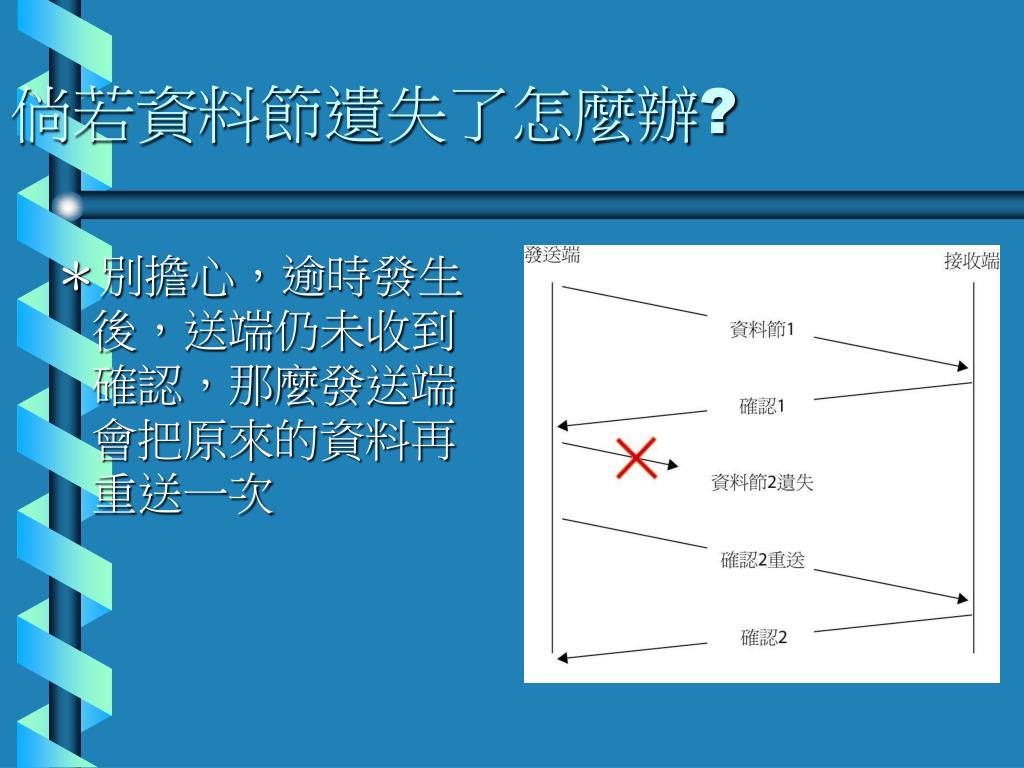 倘若資料節遺失了怎麼辦?

＊別擔心，逾時發生後，送端仍未收到確認，那麼發送端會把原來的資料再重送一次

發送端

接收端

資料節1

確認1

資料節2遺失

確認2重送

確認2